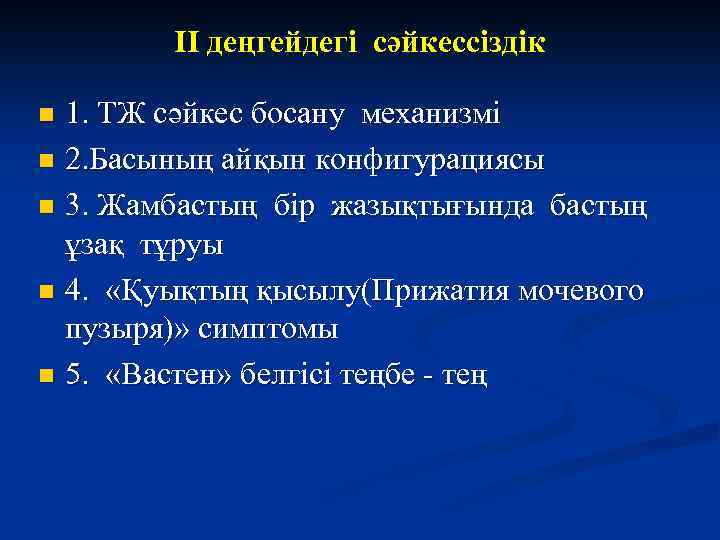 II деңгейдегі сәйкессіздік

1. ТЖ сәйкес босану механизмі

2.Басының айқын конфигурациясы

3. Жамбастың бір жазықтығында бастың ұзақ тұруы

4. «Қуықтың қысылу(Прижатия мочевого пузыря)» симптомы

5. «Вастен» белгісі теңбе - тең